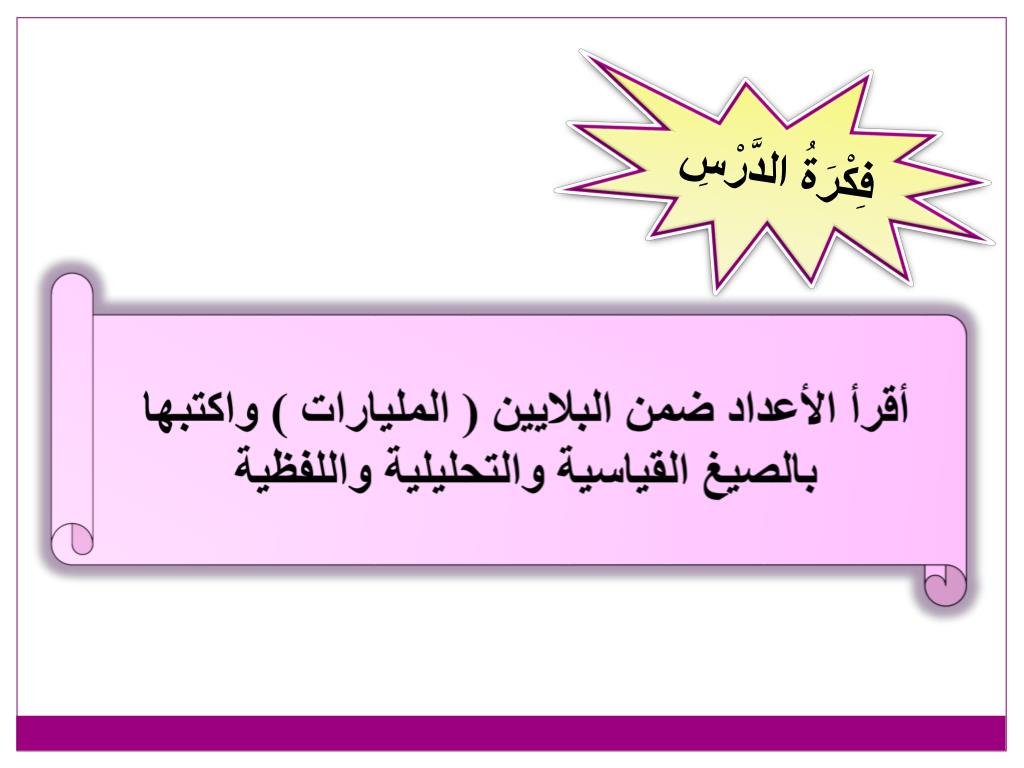 فِكْرَةُ الدَّرْسِ

أقرأ الأعداد ضمن البلايين ( المليارات ) واكتبها بالصيغ القياسية والتحليلية واللفظية